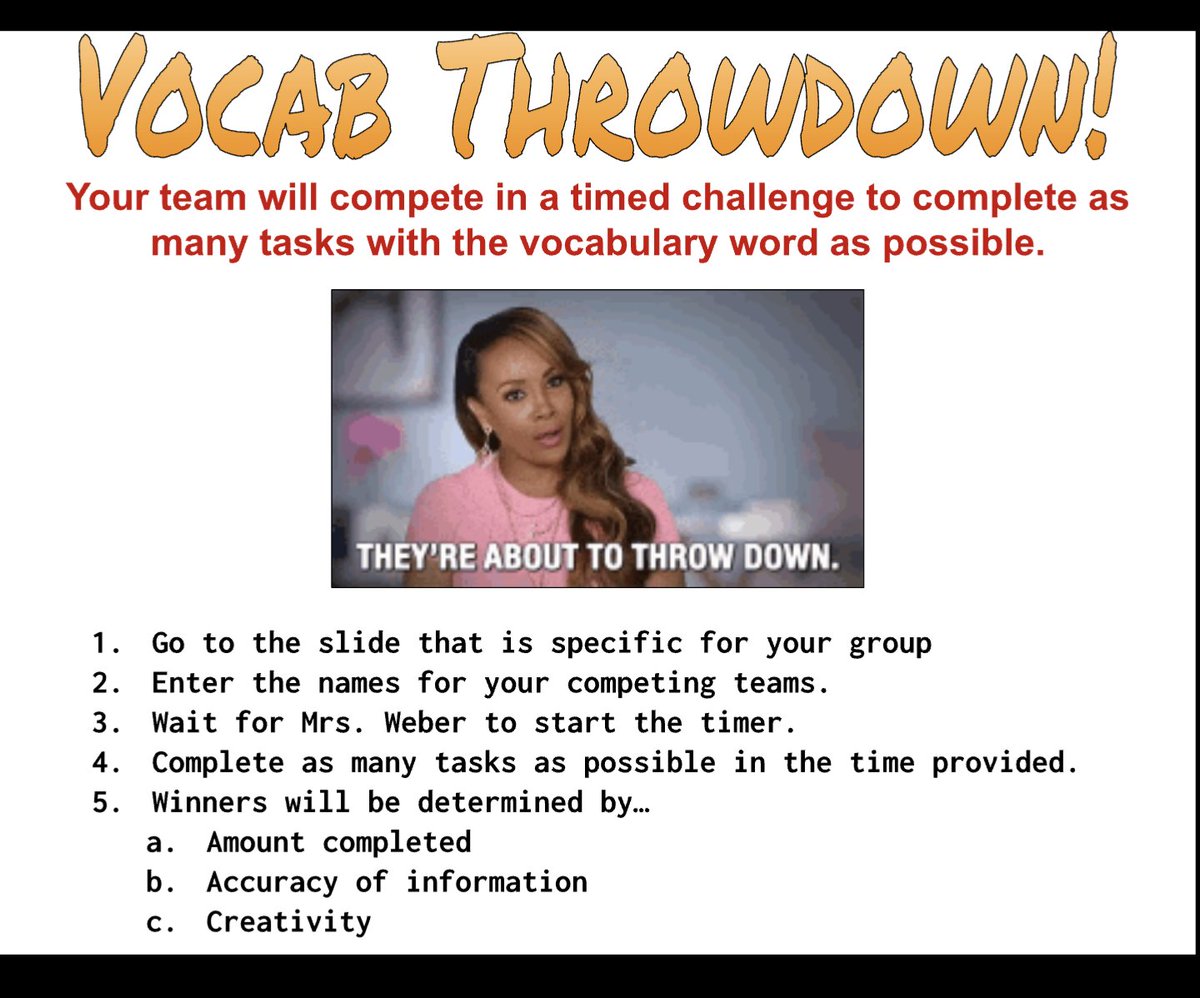 VOCAB THROWDOWN!

Your team will compete in a timed challenge to complete as many tasks with the vocabulary word as possible.

THEY'RE ABOUT TO THROW DOWN.

1. Go to the slide that is specific for your group
2. Enter the names for your competing teams.
3. Wait for Mrs. Weber to start the timer.
4. Complete as many tasks as possible in the time provided.
5. Winners will be determined by…
 a. Amount completed
 b. Accuracy of information
 c. Creativity